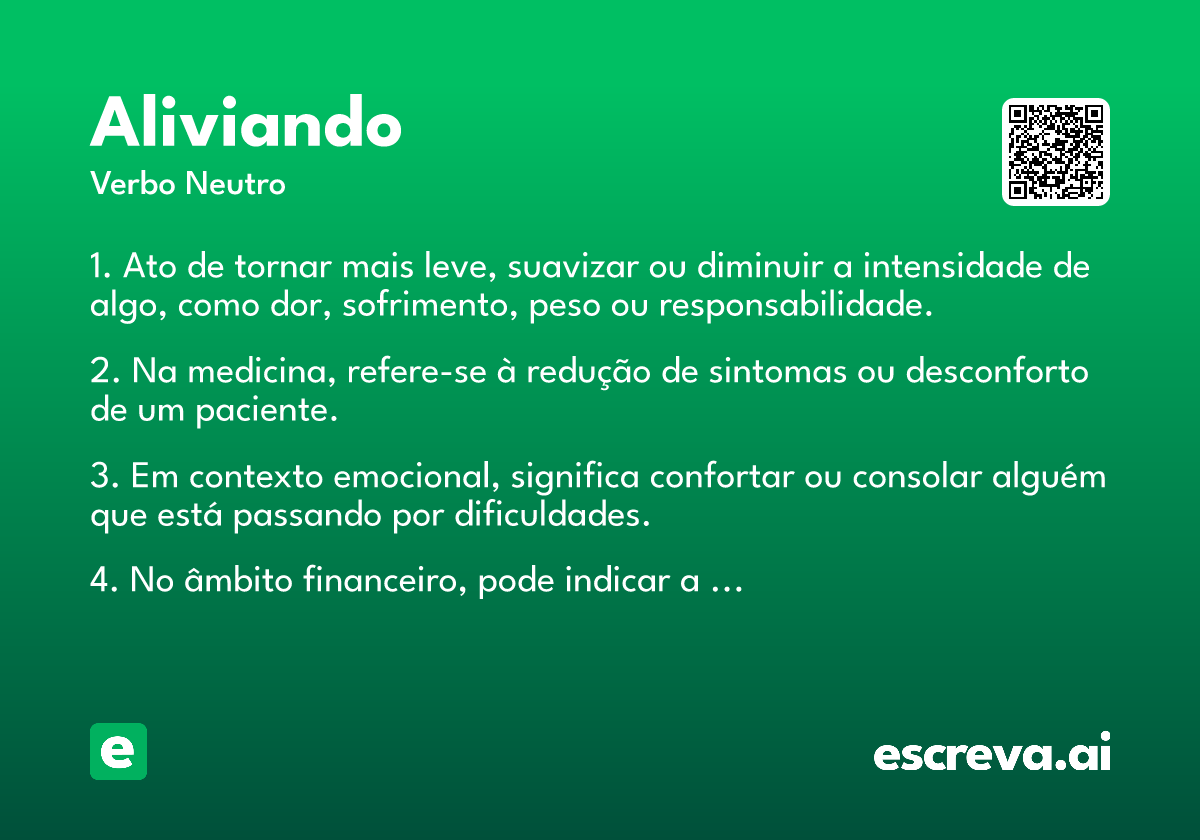 Aliviando
Verbo Neutro

1. Ato de tornar mais leve, suavizar ou diminuir a intensidade de algo, como dor, sofrimento, peso ou responsabilidade.

2. Na medicina, refere-se à redução de sintomas ou desconforto de um paciente.

3. Em contexto emocional, significa confortar ou consolar alguém que está passando por dificuldades.

4. No âmbito financeiro, pode indicar a ...

e

escreva.ai